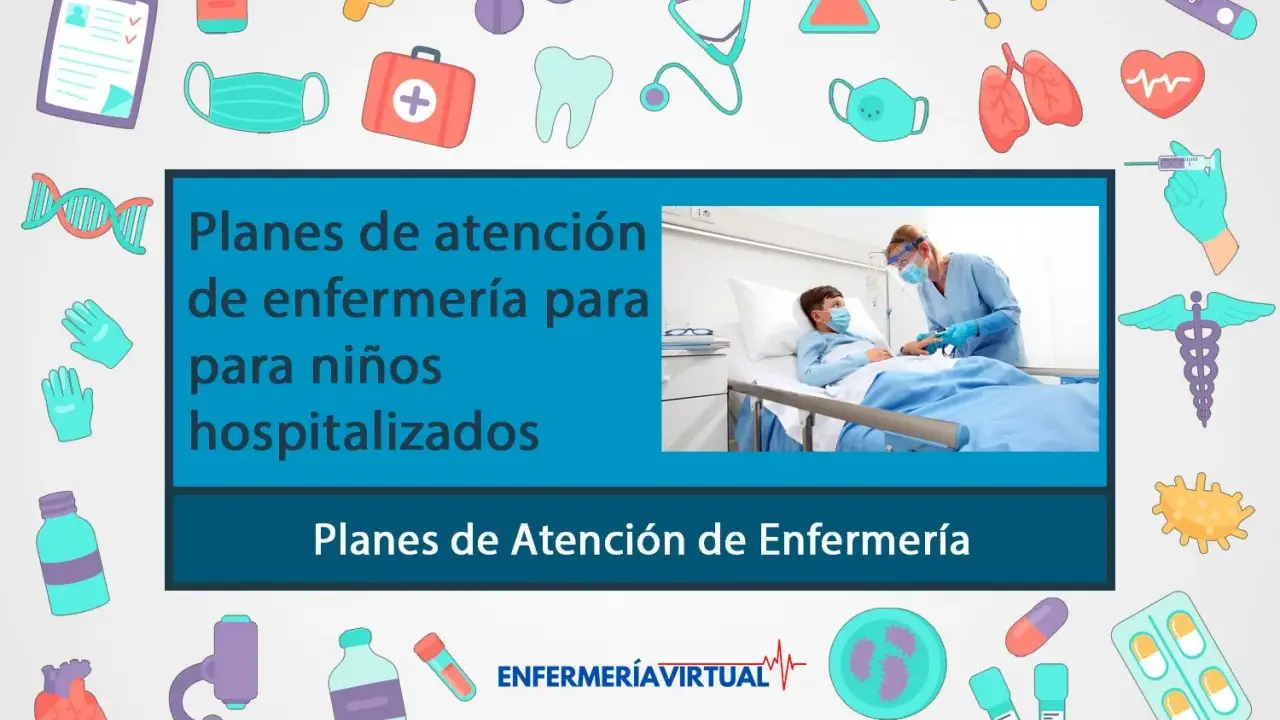 Planes de atención de enfermería para para niños hospitalizados

Planes de Atención de Enfermería

ENFERMERÍAVIRTUAL